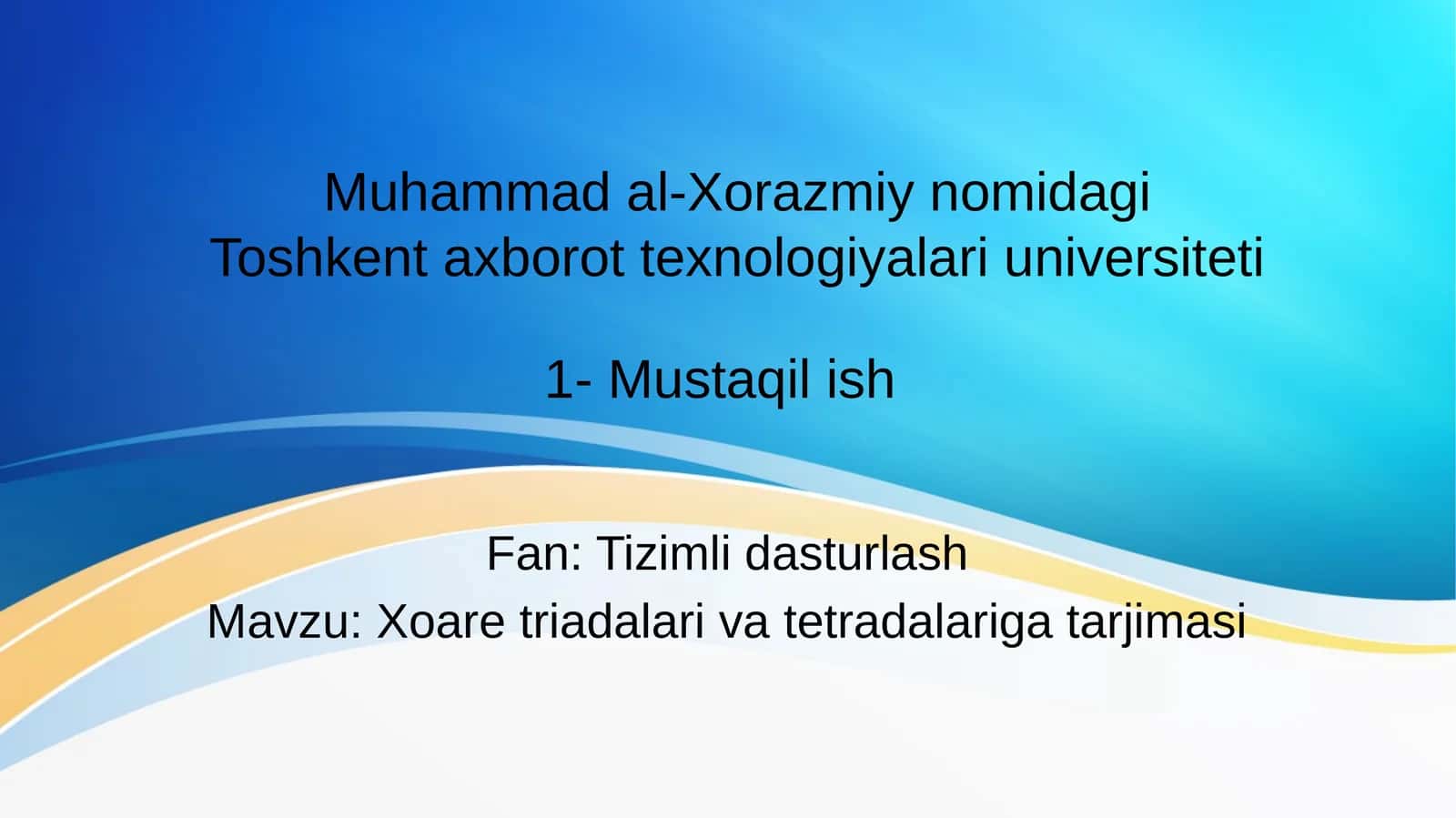 Muhammad al-Xorazmiy nomidagi
Toshkent axborot texnologiyalari universiteti

1- Mustaqil ish

Fan: Tizimli dasturlash
Mavzu: Xoare triadalari va tetradalariga tarjimasi